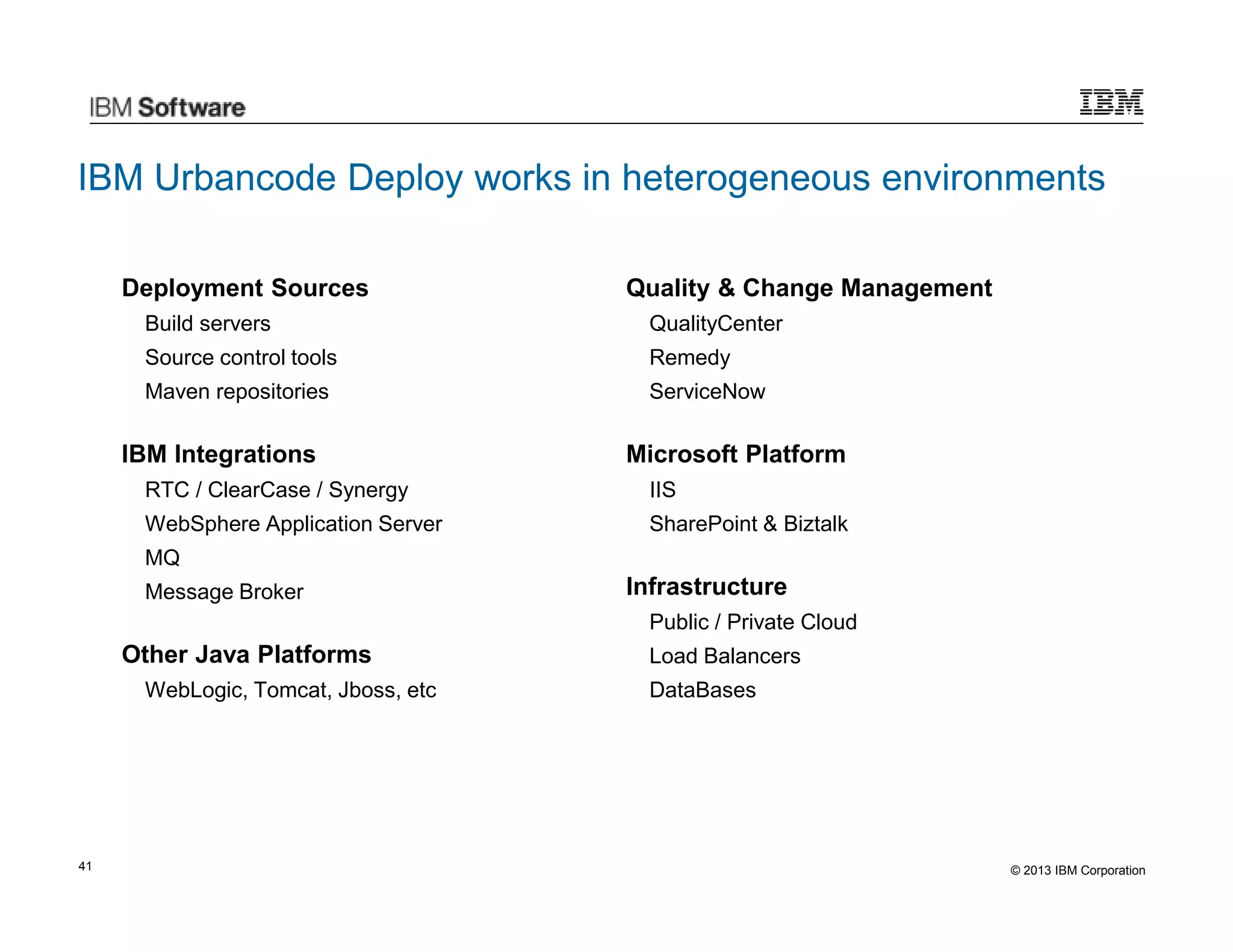 IBM Software

IBM

IBM Urbancode Deploy works in heterogeneous environments

Deployment Sources
Build servers
Source control tools
Maven repositories

IBM Integrations
RTC / ClearCase / Synergy
WebSphere Application Server
MQ
Message Broker

Other Java Platforms
WebLogic, Tomcat, Jboss, etc

Quality & Change Management
QualityCenter
Remedy
ServiceNow

Microsoft Platform
IIS
SharePoint & Biztalk

Infrastructure
Public / Private Cloud
Load Balancers
DataBases

41

© 2013 IBM Corporation